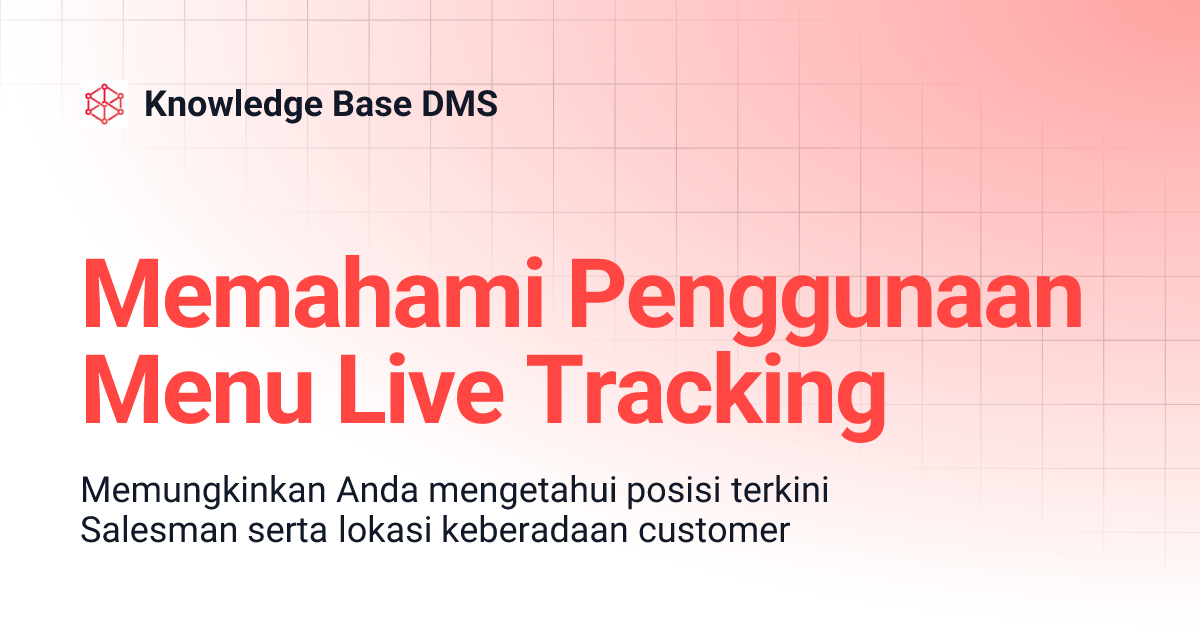 Knowledge Base DMS

Memahami Penggunaan Menu Live Tracking

Memungkinkan Anda mengetahui posisi terkini Salesman serta lokasi keberadaan customer